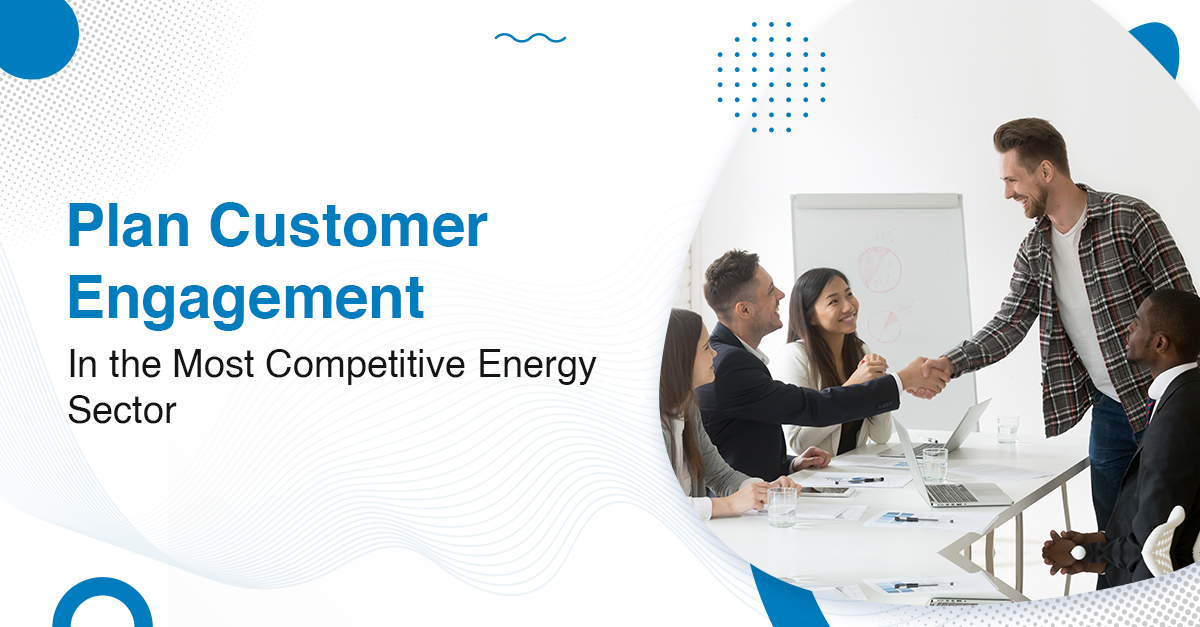 Plan Customer Engagement

In the Most Competitive Energy Sector